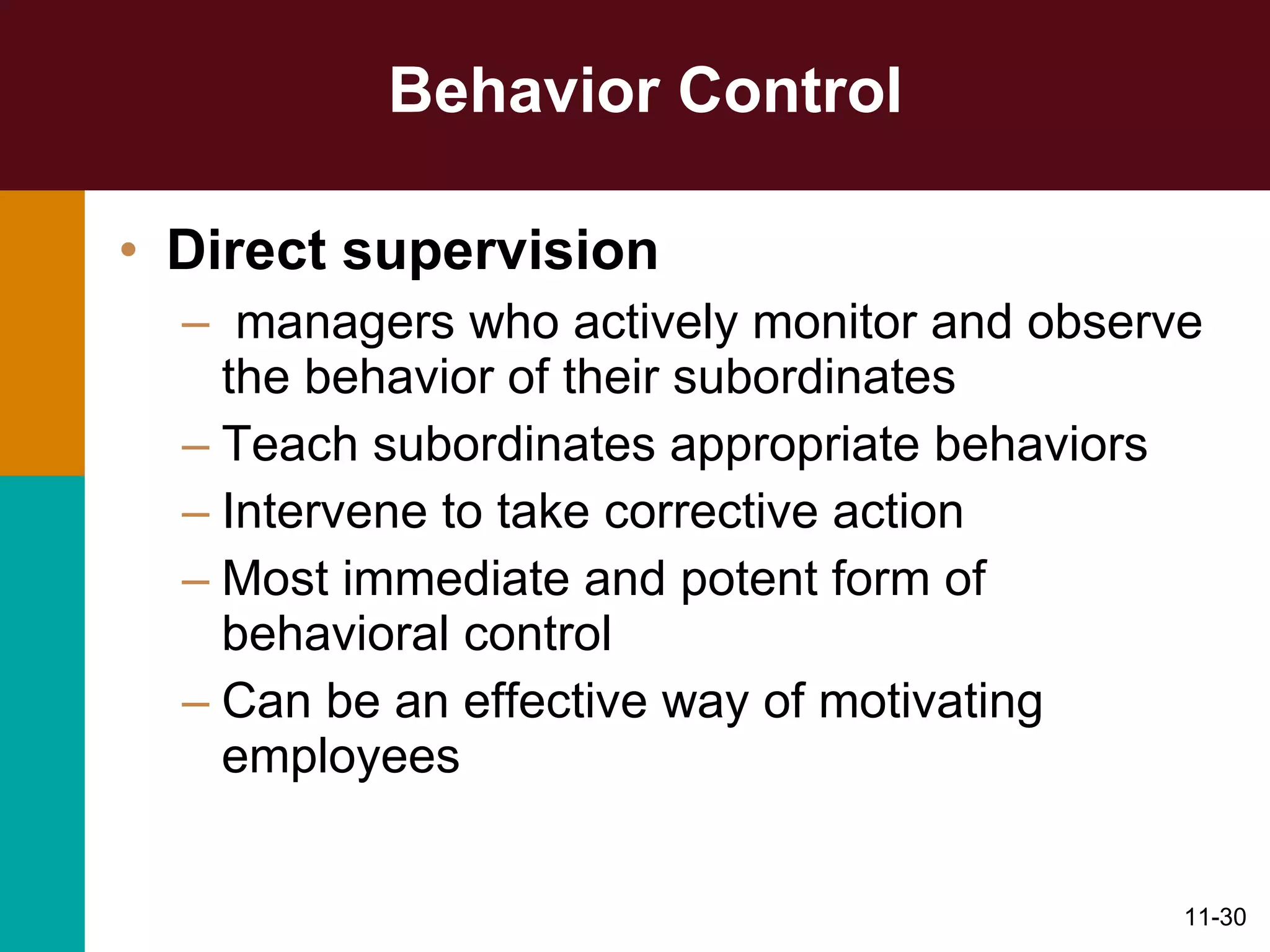 Behavior Control

• Direct supervision
– managers who actively monitor and observe the behavior of their subordinates
– Teach subordinates appropriate behaviors
– Intervene to take corrective action
– Most immediate and potent form of behavioral control
– Can be an effective way of motivating employees

11-30